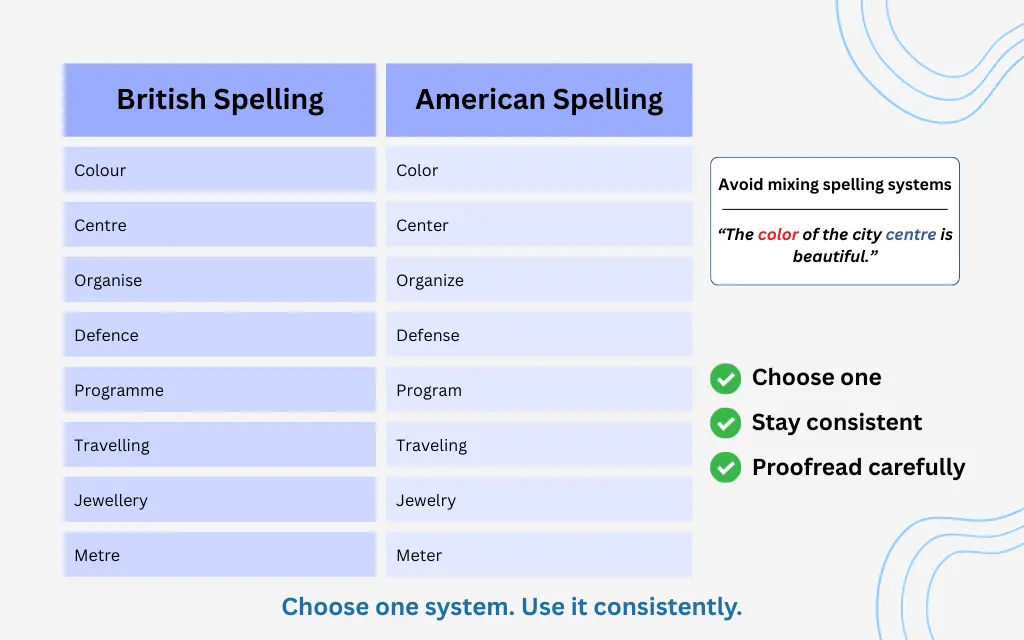 | British Spelling | American Spelling |
|---|---|
| Colour | Color |
| Centre | Center |
| Organise | Organize |
| Defence | Defense |
| Programme | Program |
| Travelling | Traveling |
| Jewellery | Jewelry |
| Metre | Meter |

Avoid mixing spelling systems

"The color of the city centre is beautiful."

Choose one

Stay consistent

Proofread carefully

Choose one system. Use it consistently.